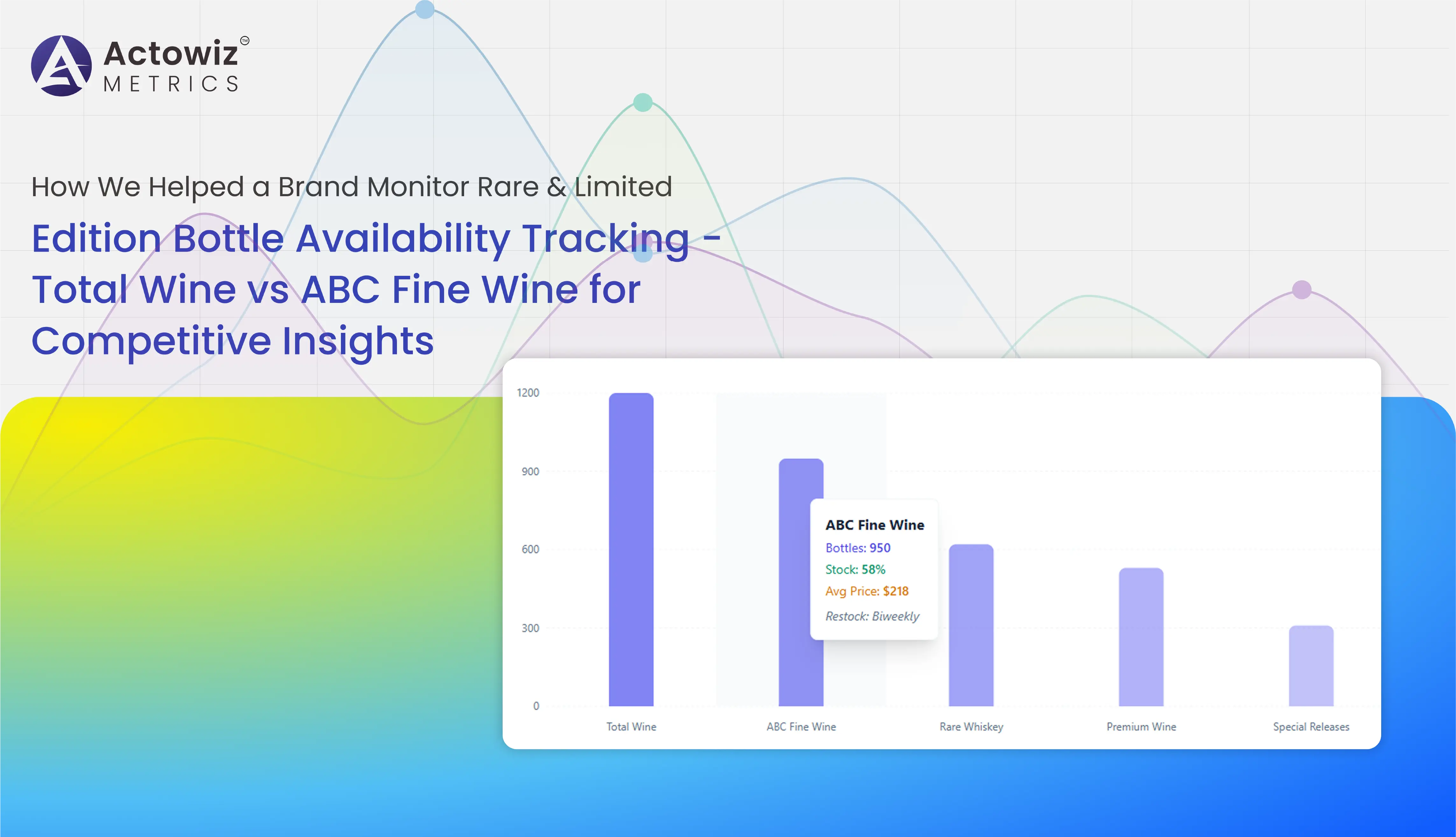 Actowiz™
METRICS

How We Helped a Brand Monitor Rare & Limited

Edition Bottle Availability Tracking – Total Wine vs ABC Fine Wine for Competitive Insights

1200
900
600
300
0

ABC Fine Wine
Bottles: 950
Stock: 58%
Avg Price: $218
Restock: Biweekly

Total Wine
ABC Fine Wine
Rare Whiskey
Premium Wine
Special Releases